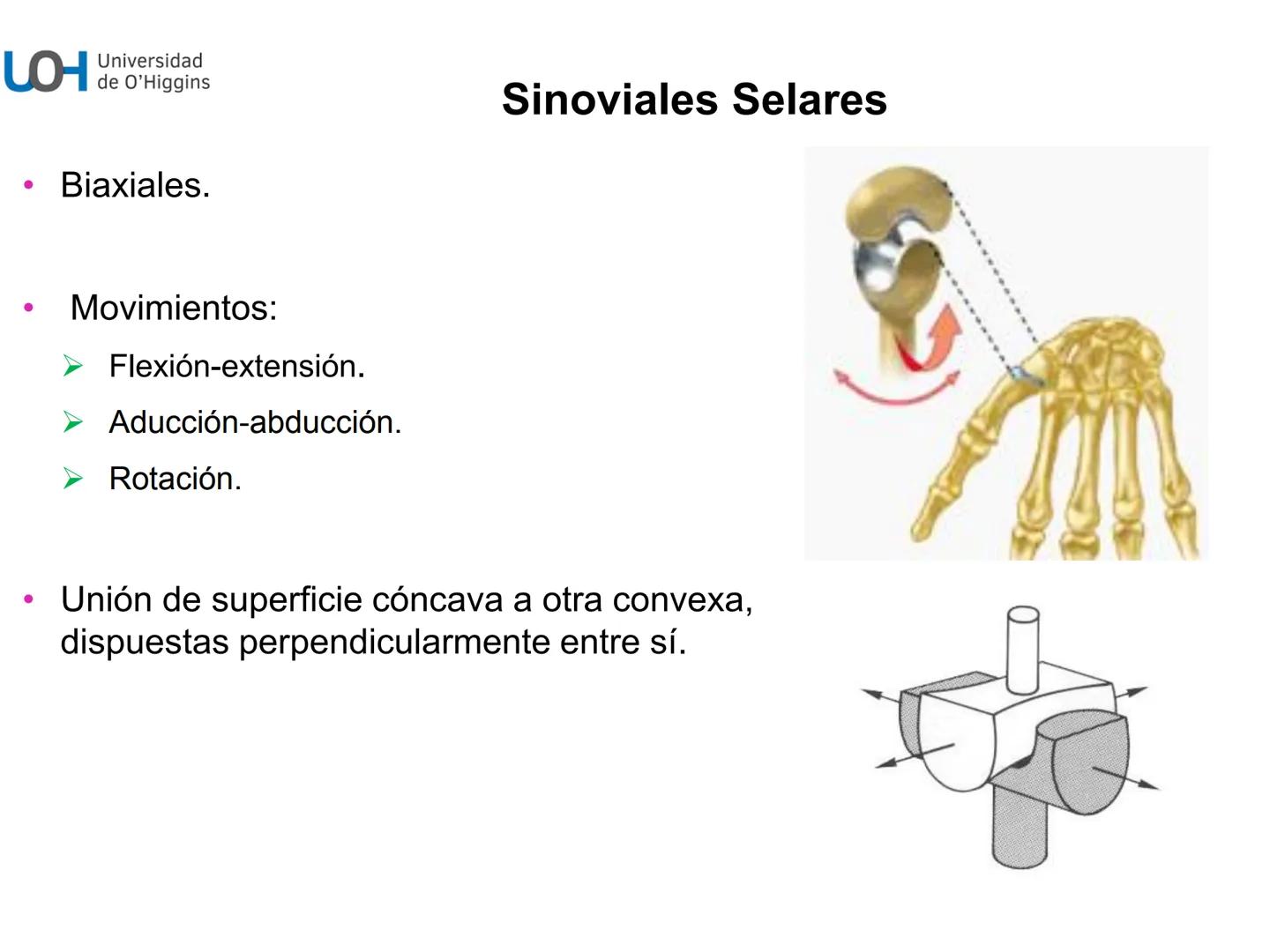 UOH Universidad de O'Higgins

Sinoviales Selares

• Biaxiales.

• Movimientos:
➢ Flexión-extensión.
➢ Aducción-abducción.
➢ Rotación.

• Unión de superficie cóncava a otra convexa, dispuestas perpendicularmente entre sí.